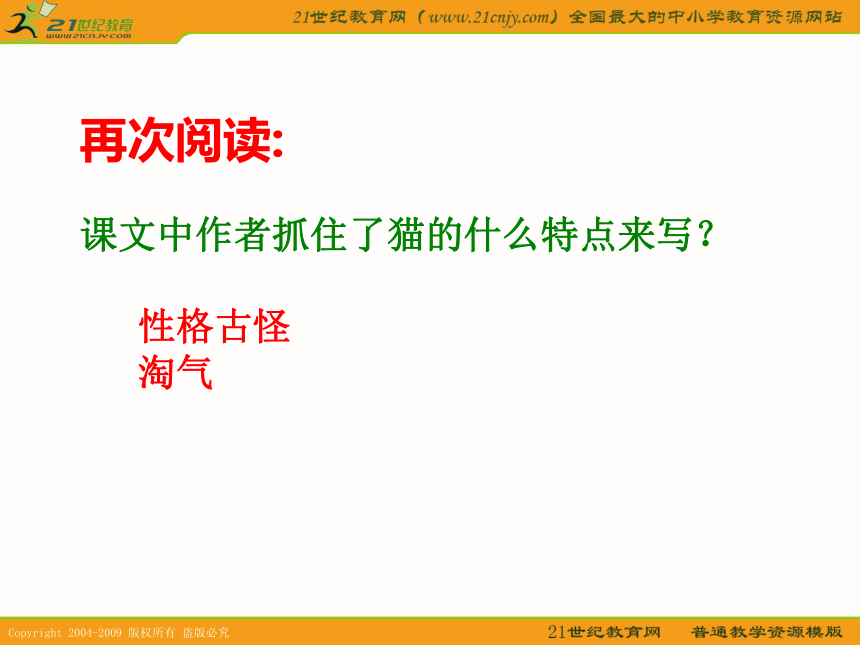 21世纪教育
www.21cnjy.com

21世纪教育网（www.21cnjy.com）全国最大的中小学教育资源网站

再次阅读:

课文中作者抓住了猫的什么特点来写？

性格古怪
淘气

Copyright 2004-2009 版权所有 盗版必究

21世纪教育网　普通教学资源模版